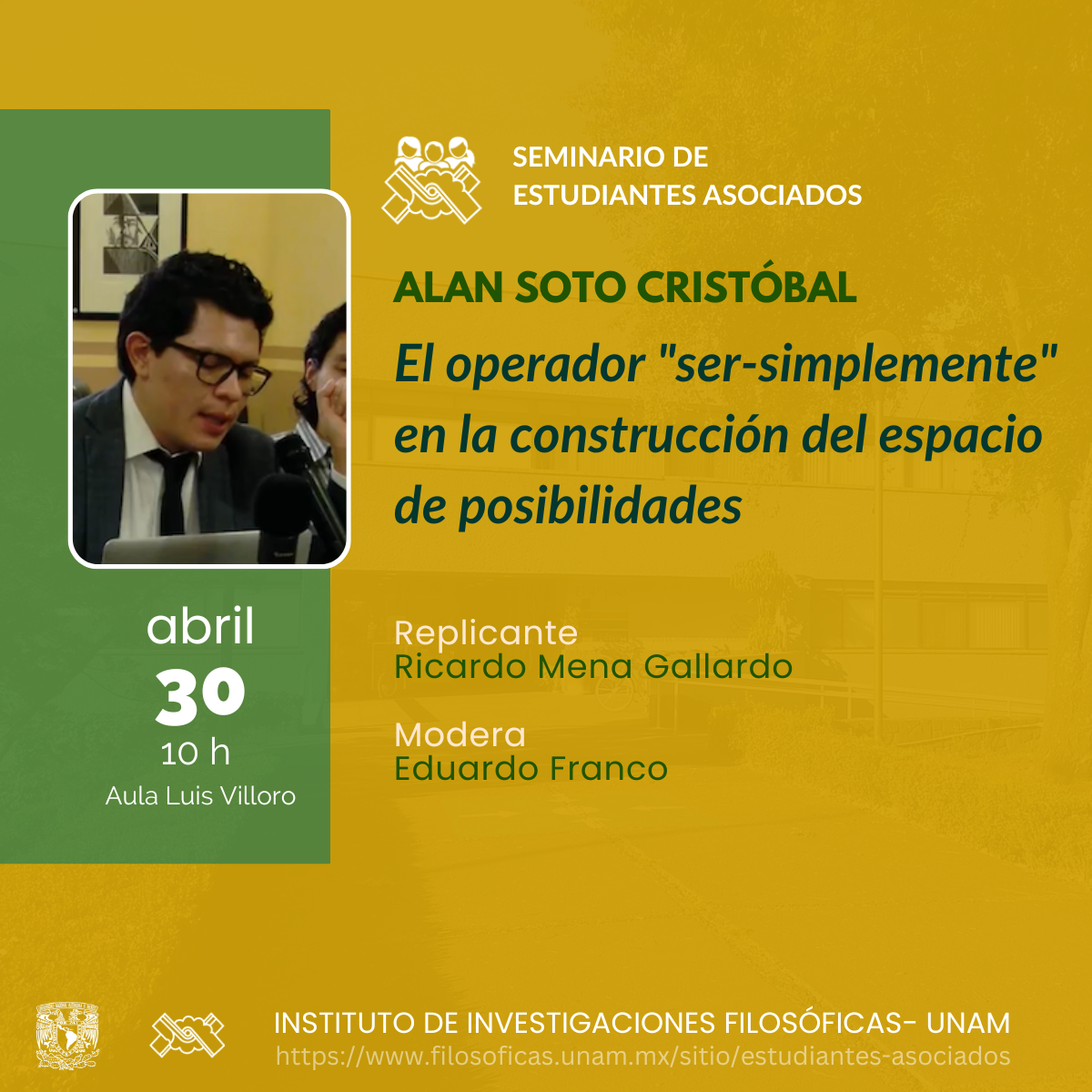 SEMINARIO DE
ESTUDIANTES ASOCIADOS

ALAN SOTO CRISTÓBAL

El operador "ser-simplemente" en la construcción del espacio de posibilidades

abril
30
10 h
Aula Luis Villoro

Replicante
Ricardo Mena Gallardo

Modera
Eduardo Franco

INSTITUTO DE INVESTIGACIONES FILOSÓFICAS- UNAM
https://www.filosoficas.unam.mx/sitio/estudiantes-asociados